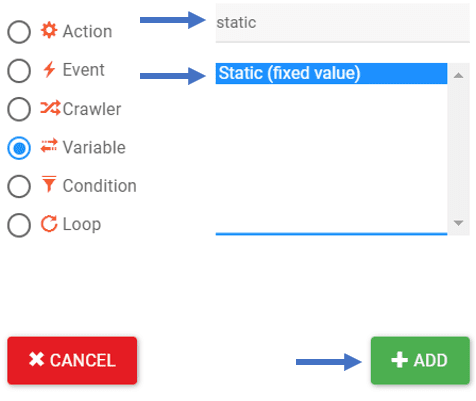 Action
Event
Crawler
Variable
Condition
Loop

static

Static (fixed value)

CANCEL
ADD